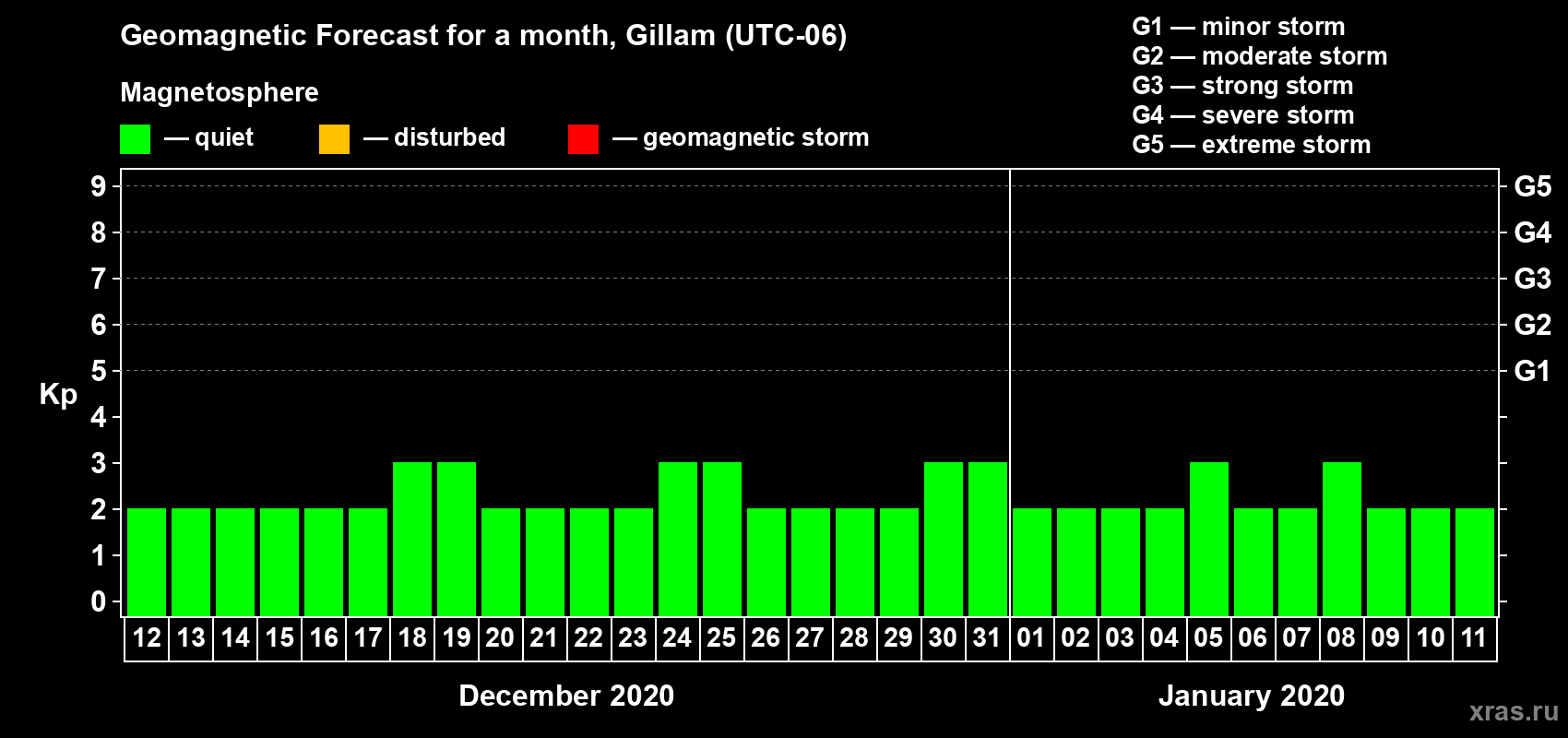 Geomagnetic Forecast for a month, Gillam (UTC-06)

Magnetosphere

— quiet — disturbed — geomagnetic storm

G1 — minor storm
G2 — moderate storm
G3 — strong storm
G4 — severe storm
G5 — extreme storm

Kp

9 8 7 6 5 4 3 2 1 0

G5 G4 G3 G2 G1

12 13 14 15 16 17 18 19 20 21 22 23 24 25 26 27 28 29 30 31 01 02 03 04 05 06 07 08 09 10 11

December 2020

January 2020

xras.ru